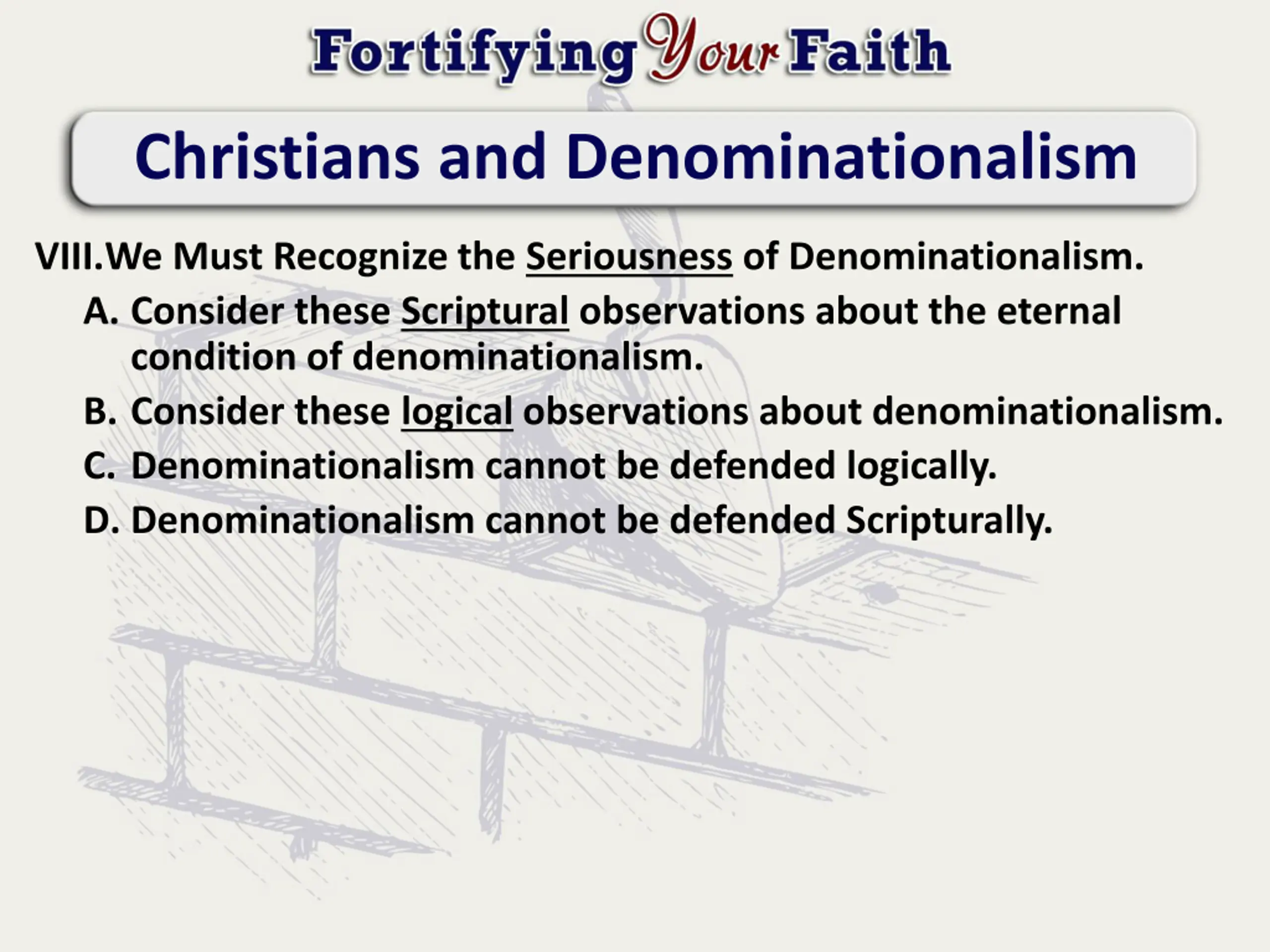 Fortifying Your Faith

Christians and Denominationalism

VIII.We Must Recognize the Seriousness of Denominationalism.

A. Consider these Scriptural observations about the eternal condition of denominationalism.

B. Consider these logical observations about denominationalism.

C. Denominationalism cannot be defended logically.

D. Denominationalism cannot be defended Scripturally.